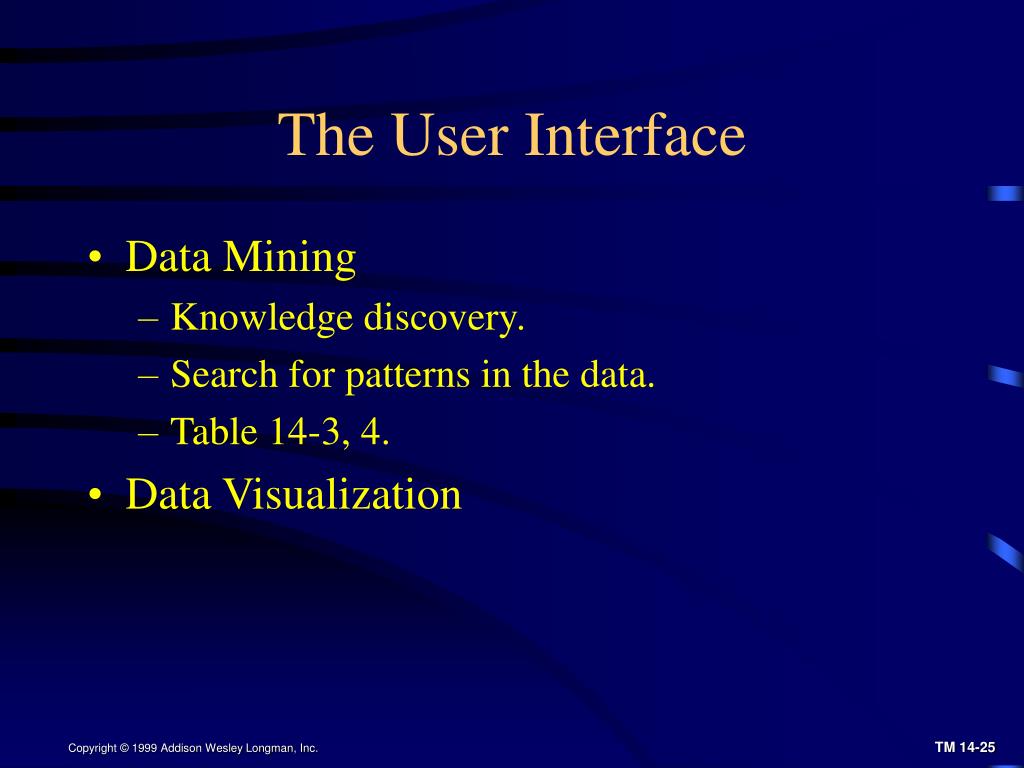 The User Interface

• Data Mining
– Knowledge discovery.
– Search for patterns in the data.
– Table 14-3, 4.
• Data Visualization

Copyright © 1999 Addison Wesley Longman, Inc.

TM 14-25